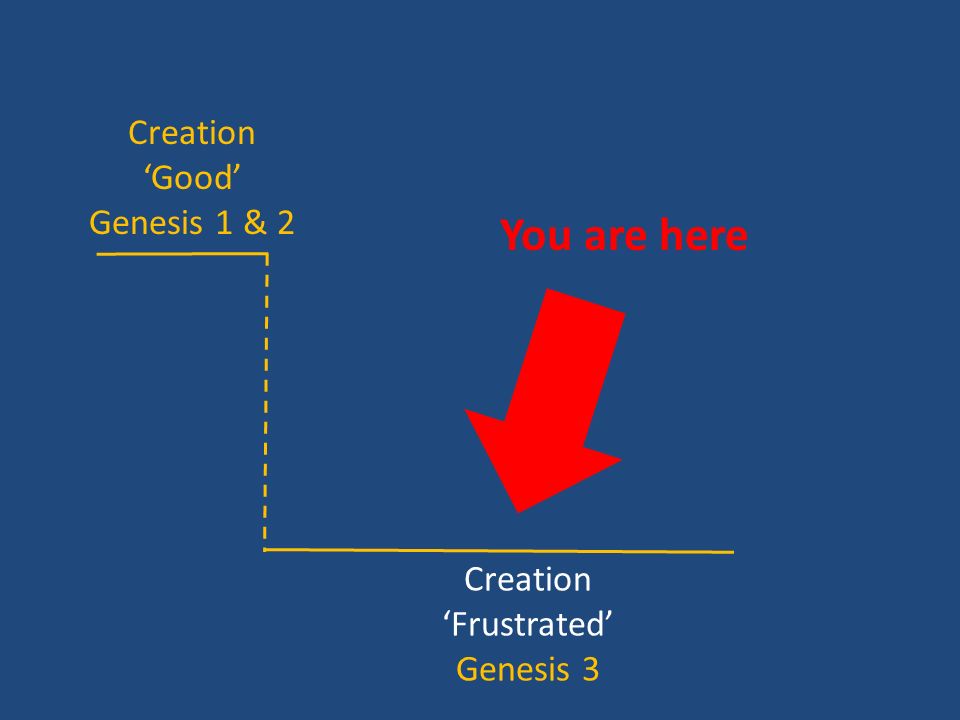 Creation
‘Good’
Genesis 1 & 2

You are here

Creation
‘Frustrated’
Genesis 3